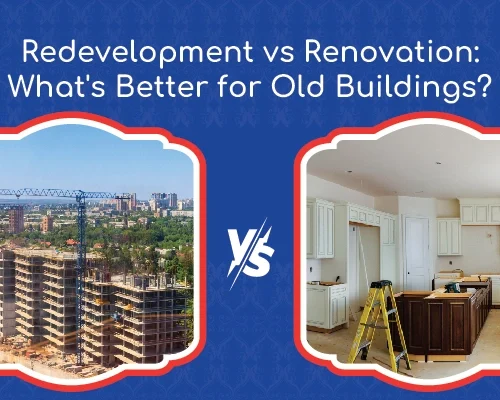 Redevelopment vs Renovation: What's Better for Old Buildings?

VS